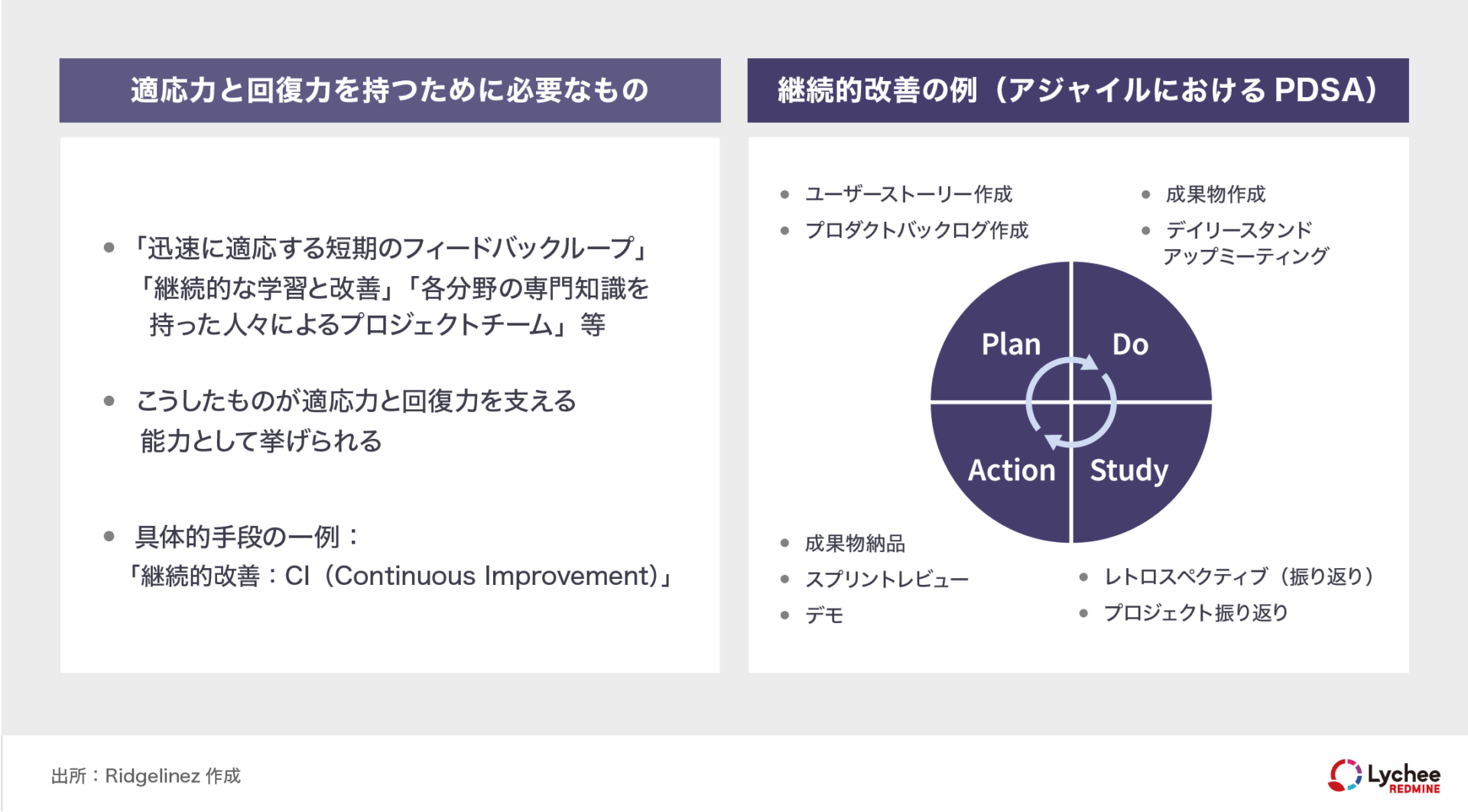 適応力と回復力を持つために必要なもの

● 「迅速に適応する短期のフィードバックループ」「継続的な学習と改善」「各分野の専門知識を持った人々によるプロジェクトチーム」等

● こうしたものが適応力と回復力を支える能力として挙げられる

● 具体的手段の一例：「継続的改善：CI（Continuous Improvement）」

継続的改善の例（アジャイルにおける PDSA）

● ユーザーストーリー作成
● プロダクトバックログ作成

● 成果物作成
● デイリースタンドアップミーティング

Plan
Do
Action
Study

● 成果物納品
● スプリントレビュー
● デモ

● レトロスペクティブ（振り返り）
● プロジェクト振り返り

出所：Ridgelinez 作成

Lychee REDMINE